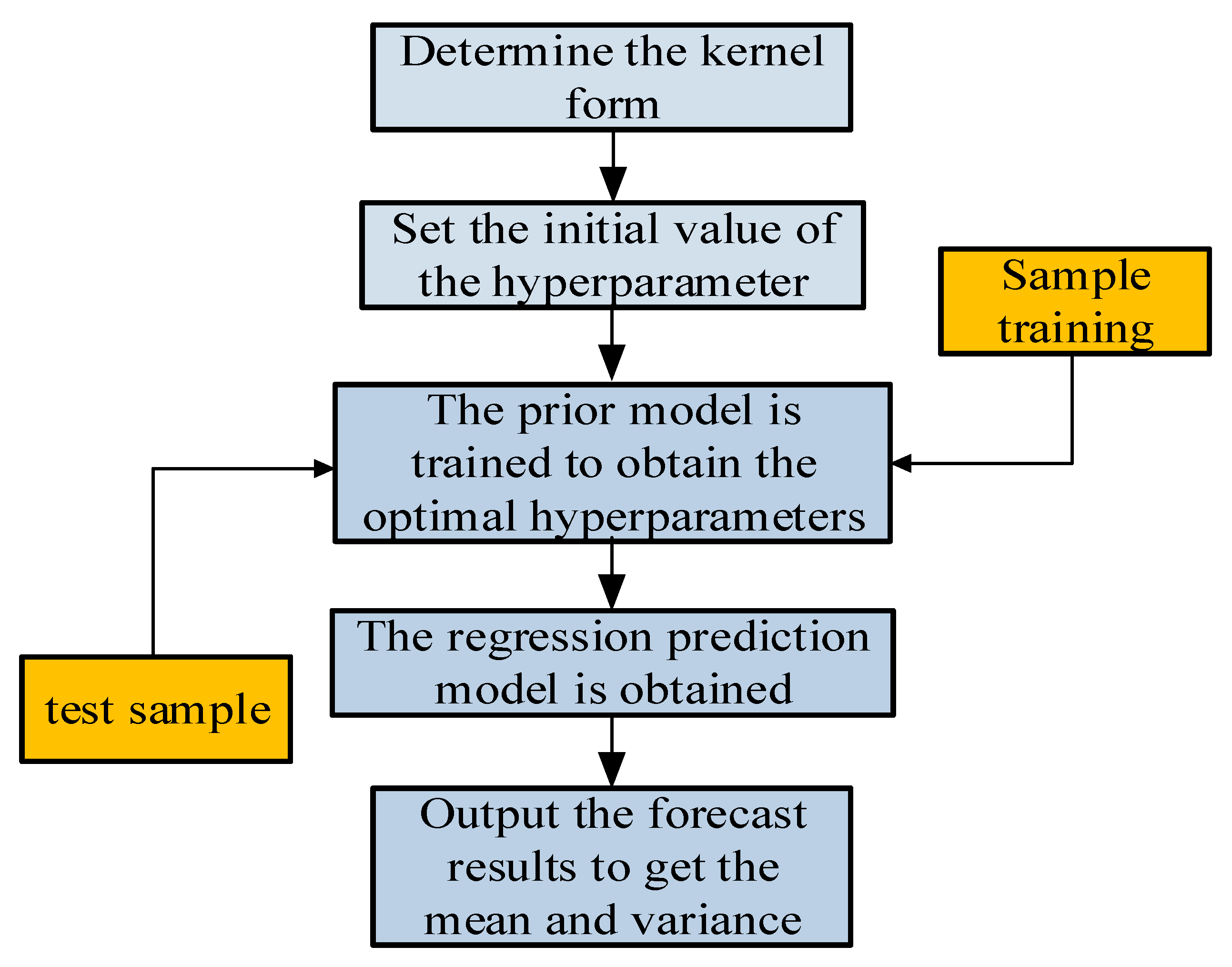 Determine the kernel form

Set the initial value of the hyperparameter

Sample training

The prior model is trained to obtain the optimal hyperparameters

test sample

The regression prediction model is obtained

Output the forecast results to get the mean and variance